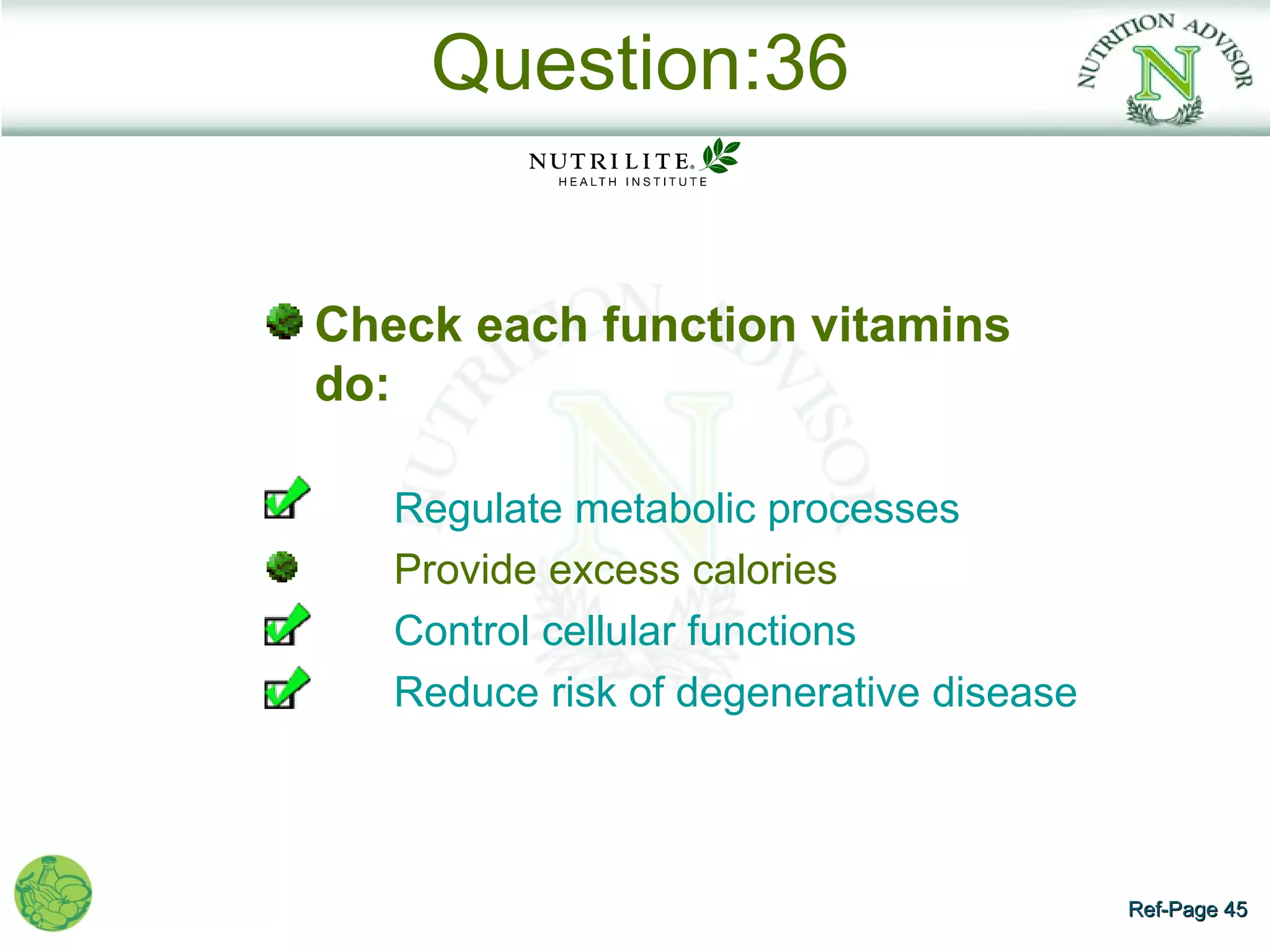 Question:36

NUTRITION ADVISOR
N

NUTRILITE®
HEALTH INSTITUTE

Check each function vitamins do:

Regulate metabolic processes
Provide excess calories
Control cellular functions
Reduce risk of degenerative disease

Ref-Page 45